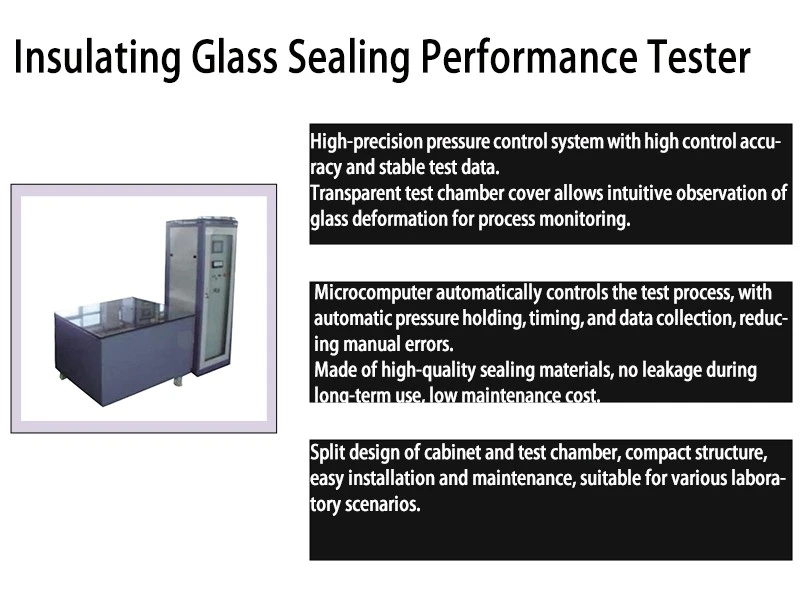 Insulating Glass Sealing Performance Tester

High-precision pressure control system with high control accuracy and stable test data.
Transparent test chamber cover allows intuitive observation of glass deformation for process monitoring.

Microcomputer automatically controls the test process, with automatic pressure holding, timing, and data collection, reducing manual errors.
Made of high-quality sealing materials, no leakage during long-term use, low maintenance cost.

Split design of cabinet and test chamber, compact structure, easy installation and maintenance, suitable for various laboratory scenarios.